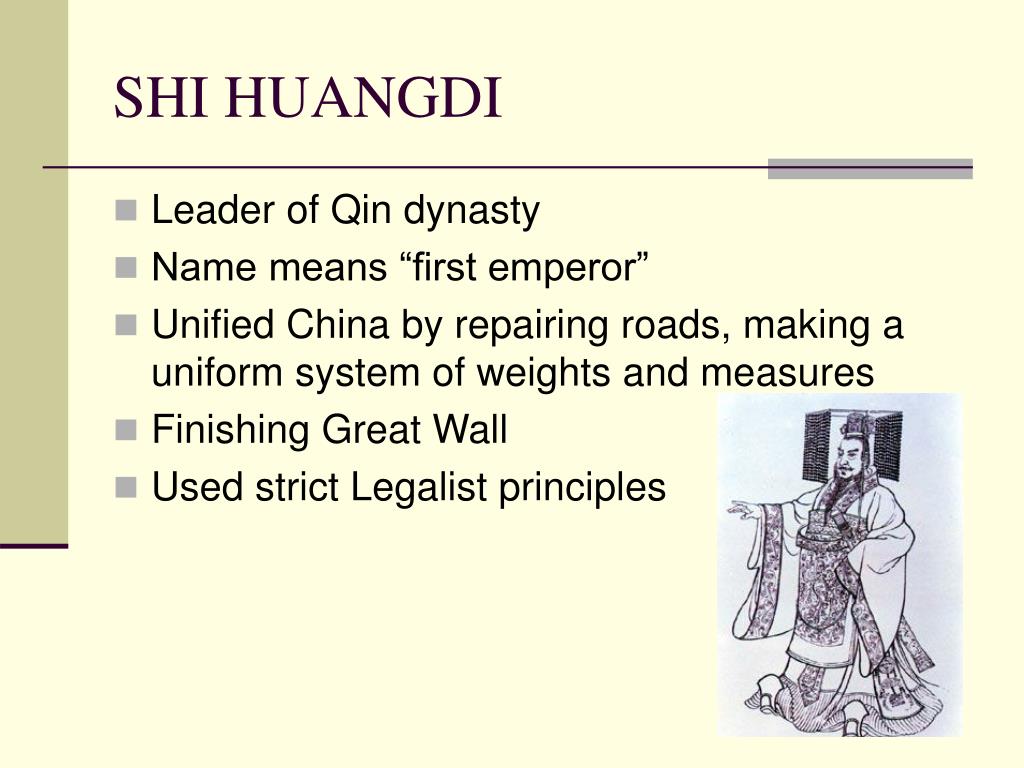 SHI HUANGDI

- Leader of Qin dynasty
- Name means “first emperor”
- Unified China by repairing roads, making a uniform system of weights and measures
- Finishing Great Wall
- Used strict Legalist principles